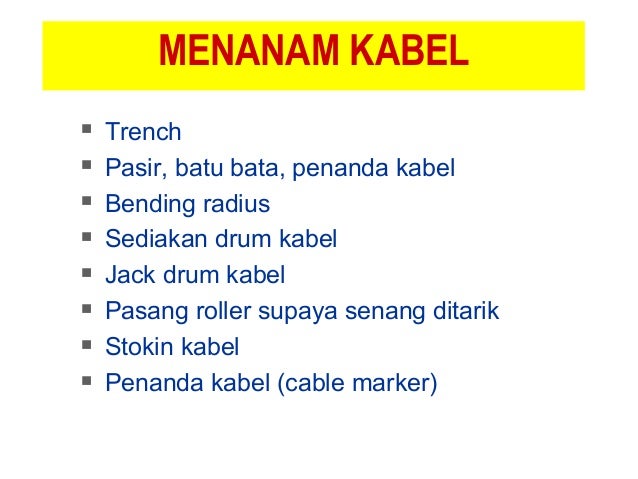 MENANAM KABEL

- Trench
- Pasir, batu bata, penanda kabel
- Bending radius
- Sediakan drum kabel
- Jack drum kabel
- Pasang roller supaya senang ditarik
- Stokin kabel
- Penanda kabel (cable marker)